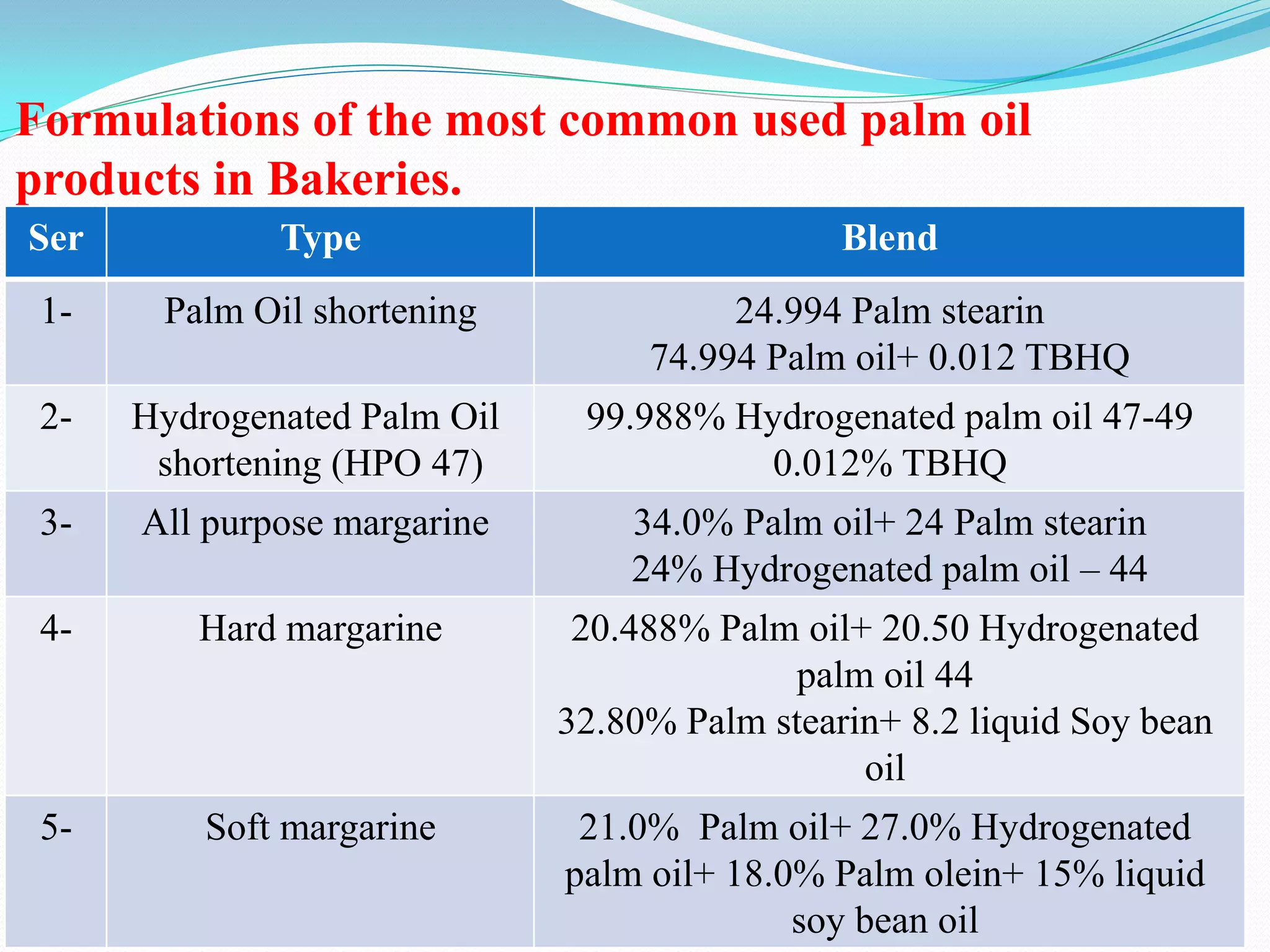 Formulations of the most common used palm oil products in Bakeries.

| Ser | Type | Blend |
|---|---|---|
| 1- | Palm Oil shortening | 24.994 Palm stearin 74.994 Palm oil+ 0.012 TBHQ |
| 2- | Hydrogenated Palm Oil shortening (HPO 47) | 99.988% Hydrogenated palm oil 47-49 0.012% TBHQ |
| 3- | All purpose margarine | 34.0% Palm oil+ 24 Palm stearin 24% Hydrogenated palm oil – 44 |
| 4- | Hard margarine | 20.488% Palm oil+ 20.50 Hydrogenated palm oil 44 32.80% Palm stearin+ 8.2 liquid Soy bean oil |
| 5- | Soft margarine | 21.0% Palm oil+ 27.0% Hydrogenated palm oil+ 18.0% Palm olein+ 15% liquid soy bean oil |